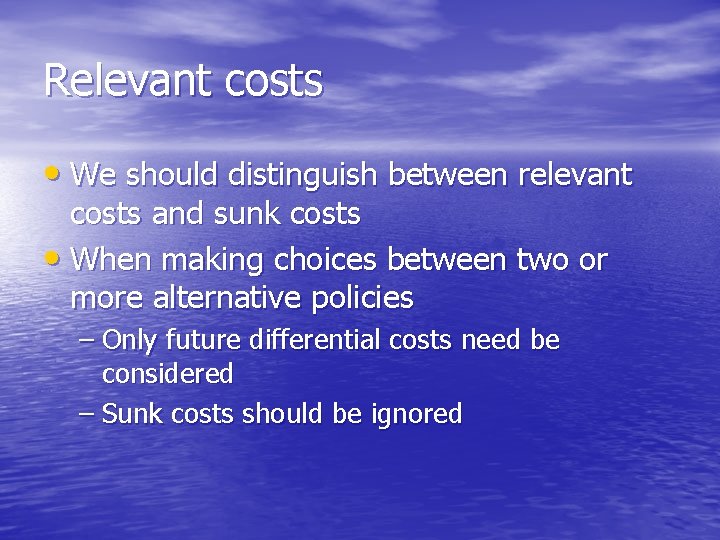 Relevant costs

• We should distinguish between relevant costs and sunk costs
• When making choices between two or more alternative policies
  – Only future differential costs need be considered
  – Sunk costs should be ignored